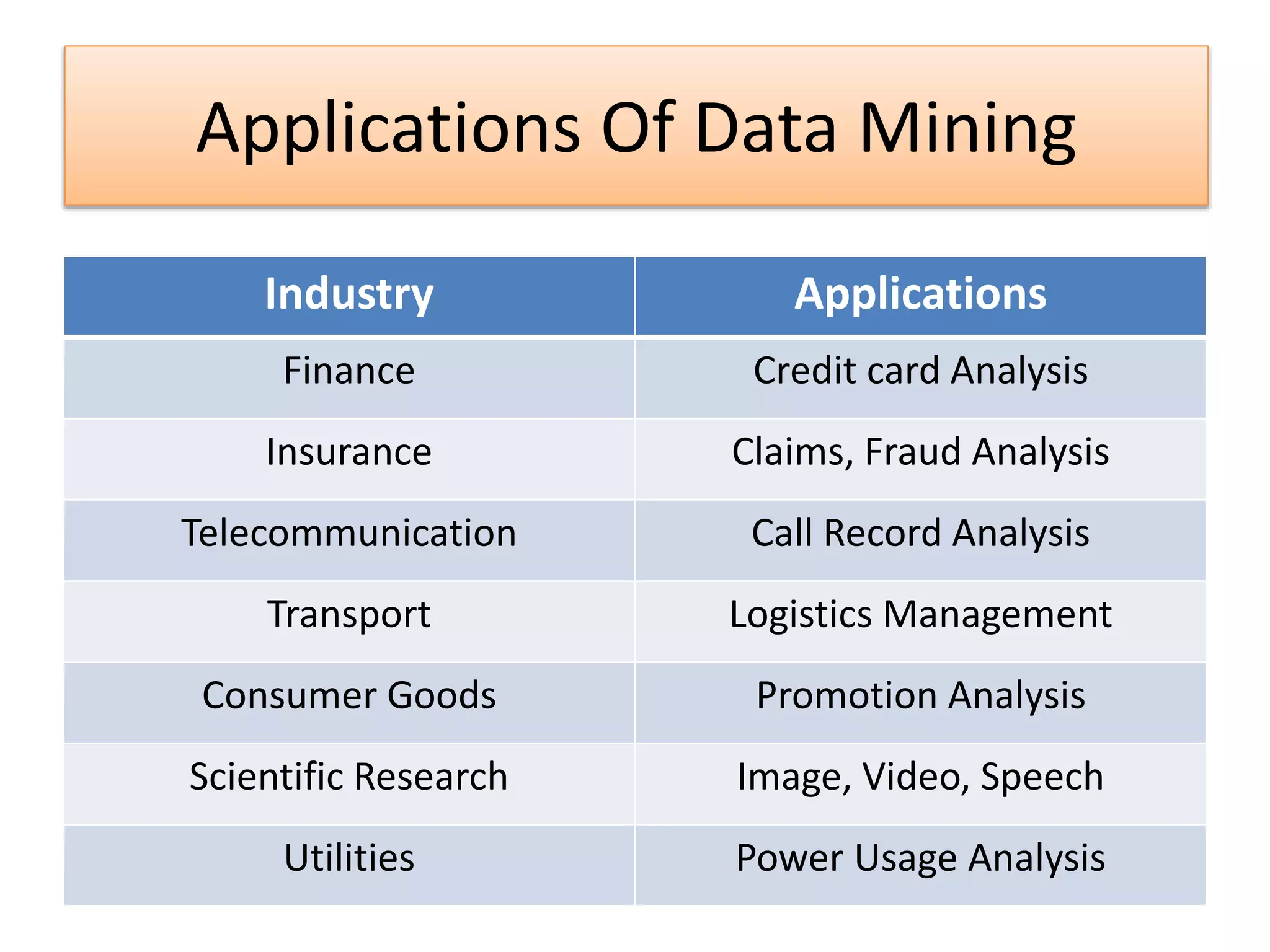 Applications Of Data Mining

| Industry | Applications |
|---|---|
| Finance | Credit card Analysis |
| Insurance | Claims, Fraud Analysis |
| Telecommunication | Call Record Analysis |
| Transport | Logistics Management |
| Consumer Goods | Promotion Analysis |
| Scientific Research | Image, Video, Speech |
| Utilities | Power Usage Analysis |